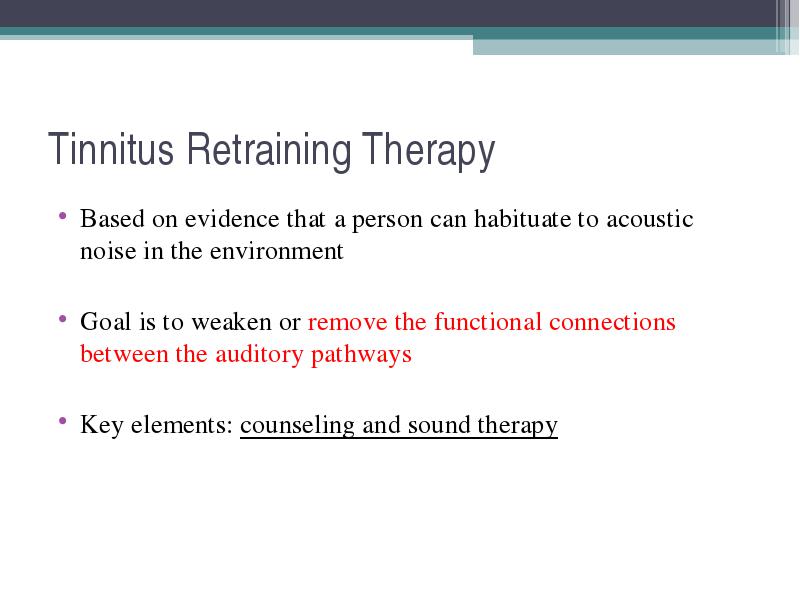 Tinnitus Retraining Therapy

• Based on evidence that a person can habituate to acoustic noise in the environment

• Goal is to weaken or remove the functional connections between the auditory pathways

• Key elements: counseling and sound therapy